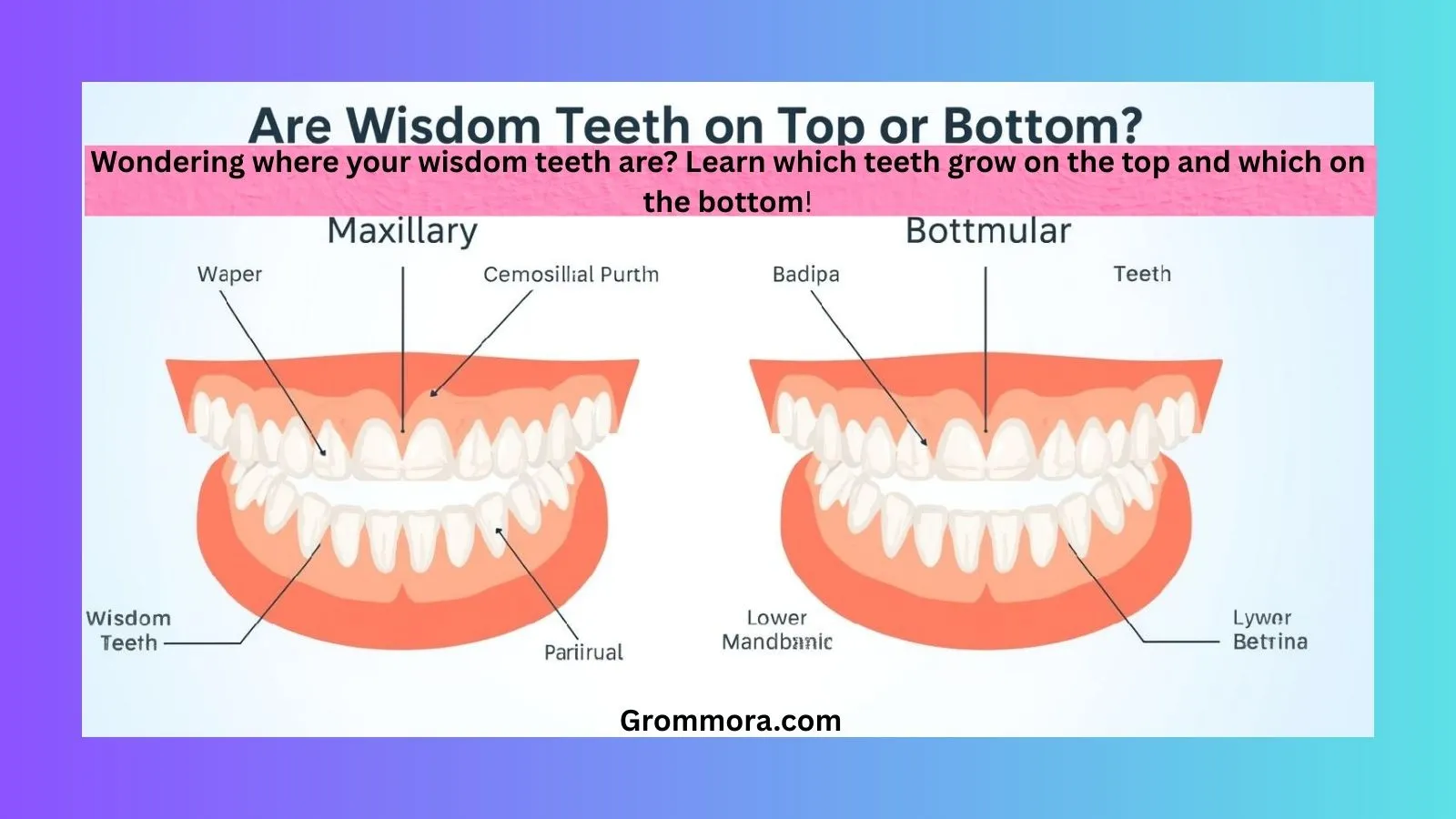 Are Wisdom Teeth on Top or Bottom?

Wondering where your wisdom teeth are? Learn which teeth grow on the top and which on the bottom!

Maxillary

Waper

Cemosillial Purtln

Wisdom Teeth

Pariirual

Bottmular

Badipa

Teeth

Lower Mandbanic

Lywer Betrina

Grommora.com